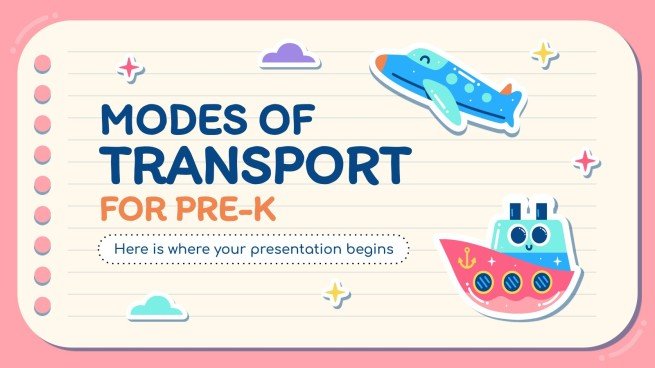 MODES OF TRANSPORT
FOR PRE-K

Here is where your presentation begins